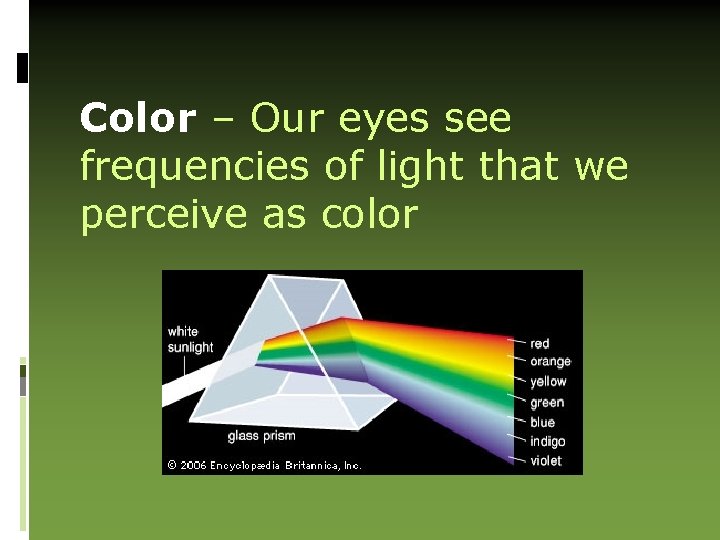 Color – Our eyes see frequencies of light that we perceive as color

white sunlight

glass prism

red
orange
yellow
green
blue
indigo
violet

© 2006 Encyclopædia Britannica, Inc.